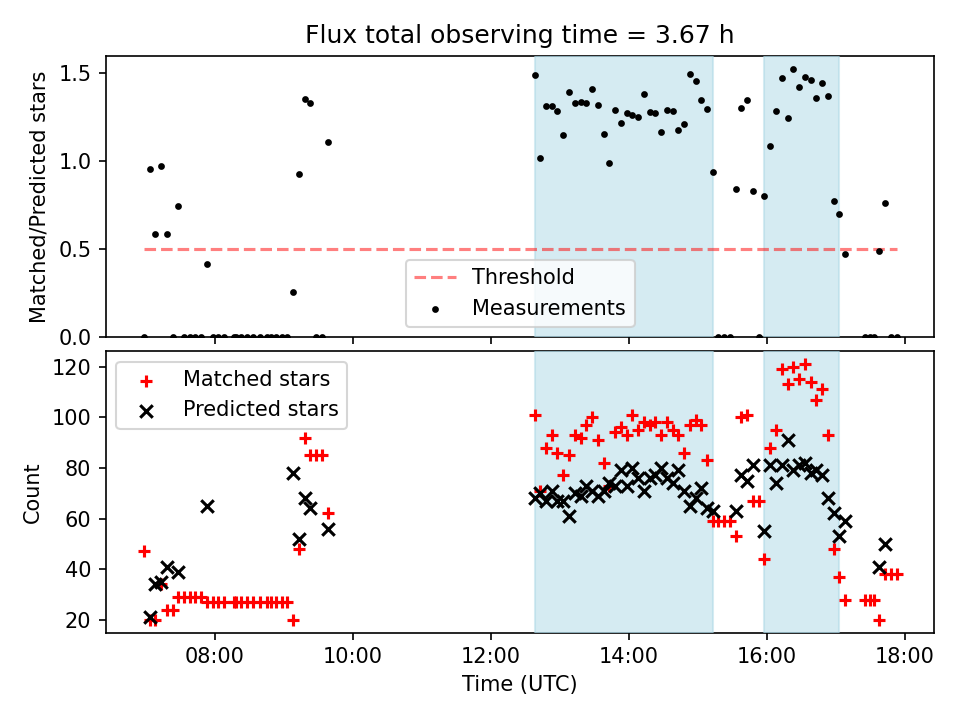 Flux total observing time = 3.67 h

Matched/Predicted stars

1.5
1.0
0.5
0.0

Threshold
Measurements

Matched stars
Predicted stars

Count

120
100
80
60
40
20

08:00
10:00
12:00
14:00
16:00
18:00

Time (UTC)